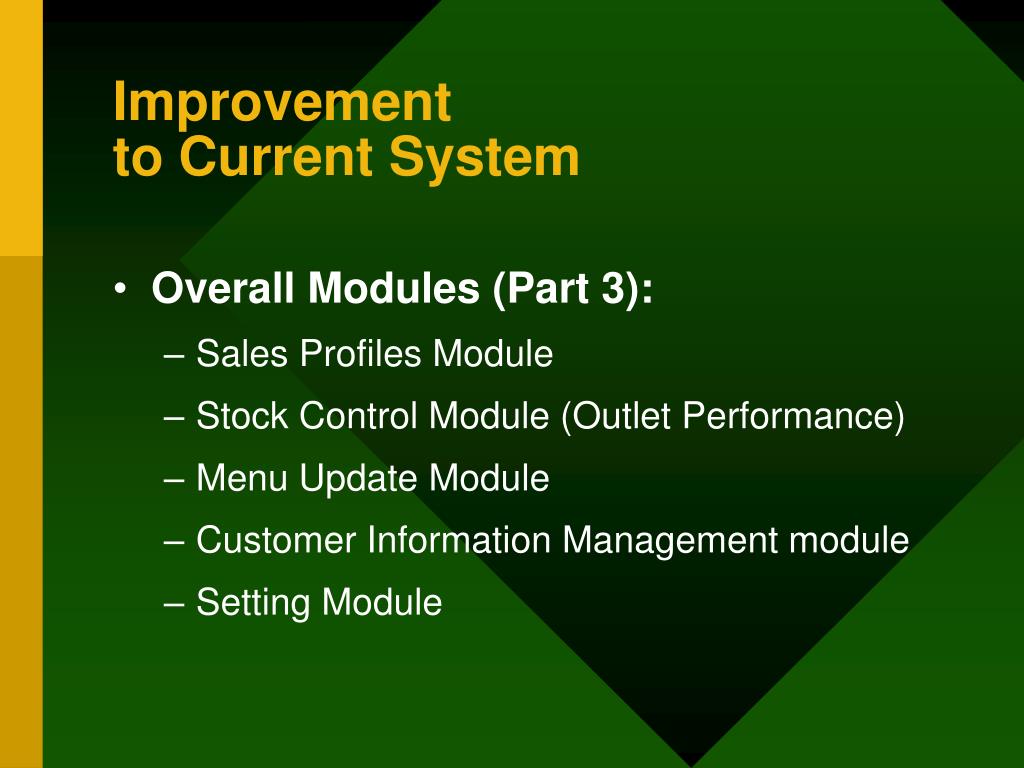 Improvement
to Current System

• Overall Modules (Part 3):
– Sales Profiles Module
– Stock Control Module (Outlet Performance)
– Menu Update Module
– Customer Information Management module
– Setting Module